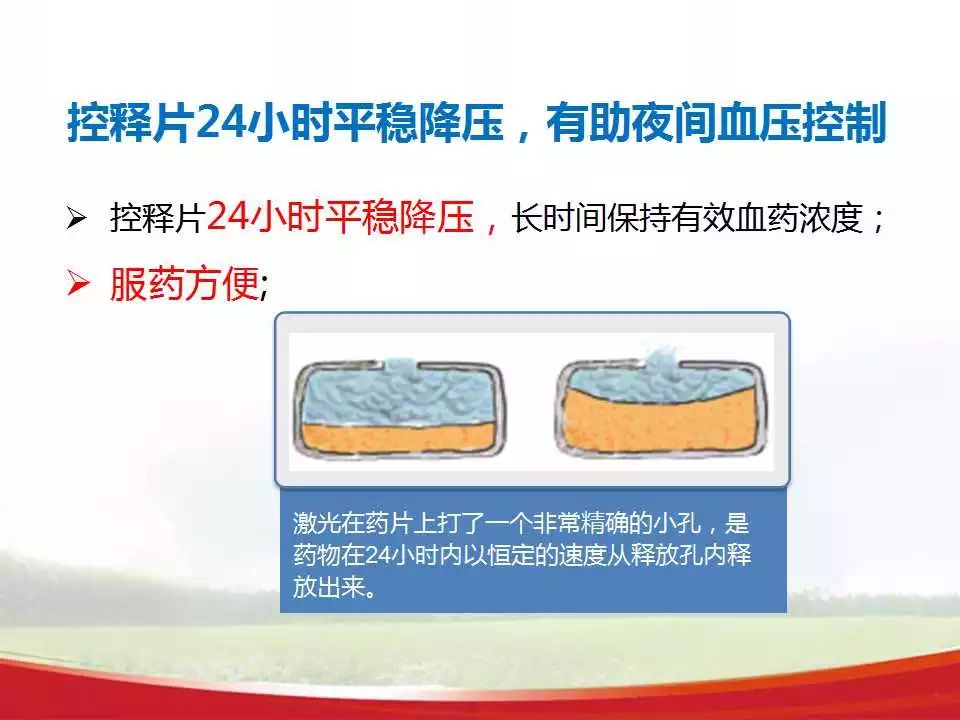 控释片24小时平稳降压，有助夜间血压控制

➢ 控释片24小时平稳降压，长时间保持有效血药浓度；

➢ 服药方便;

激光在药片上打了一个非常精确的小孔，是药物在24小时内以恒定的速度从释放孔内释放出来。